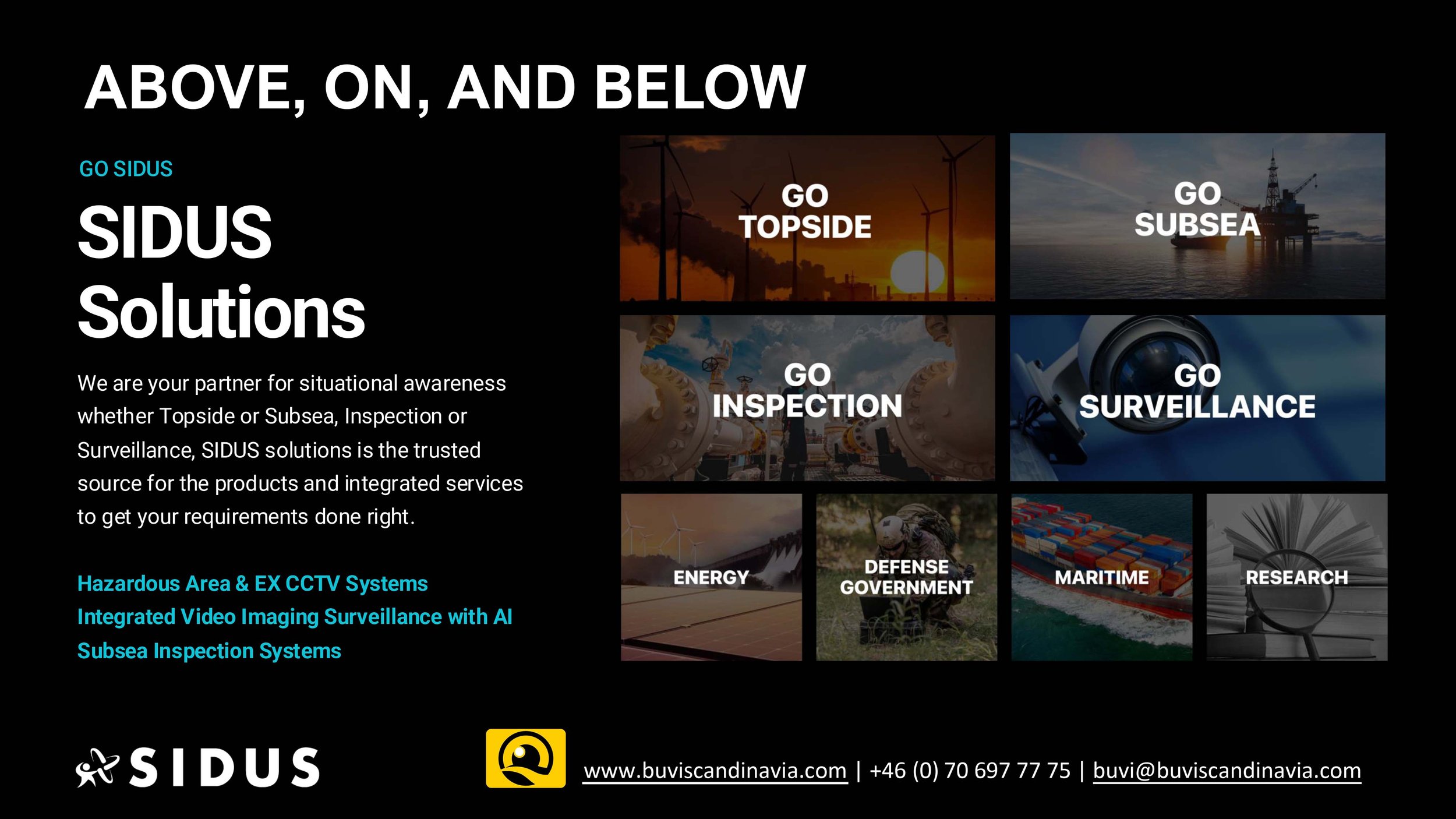 ABOVE, ON, AND BELOW

GO SIDUS

SIDUS Solutions

We are your partner for situational awareness whether Topside or Subsea, Inspection or Surveillance, SIDUS solutions is the trusted source for the products and integrated services to get your requirements done right.

Hazardous Area & EX CCTV Systems
Integrated Video Imaging Surveillance with AI
Subsea Inspection Systems

GO TOPSIDE

GO SUBSEA

GO INSPECTION

GO SURVEILLANCE

ENERGY

DEFENSE GOVERNMENT

MARITIME

RESEARCH

SIDUS

www.buviscandinavia.com | +46 (0) 70 697 77 75 | buvi@buviscandinavia.com